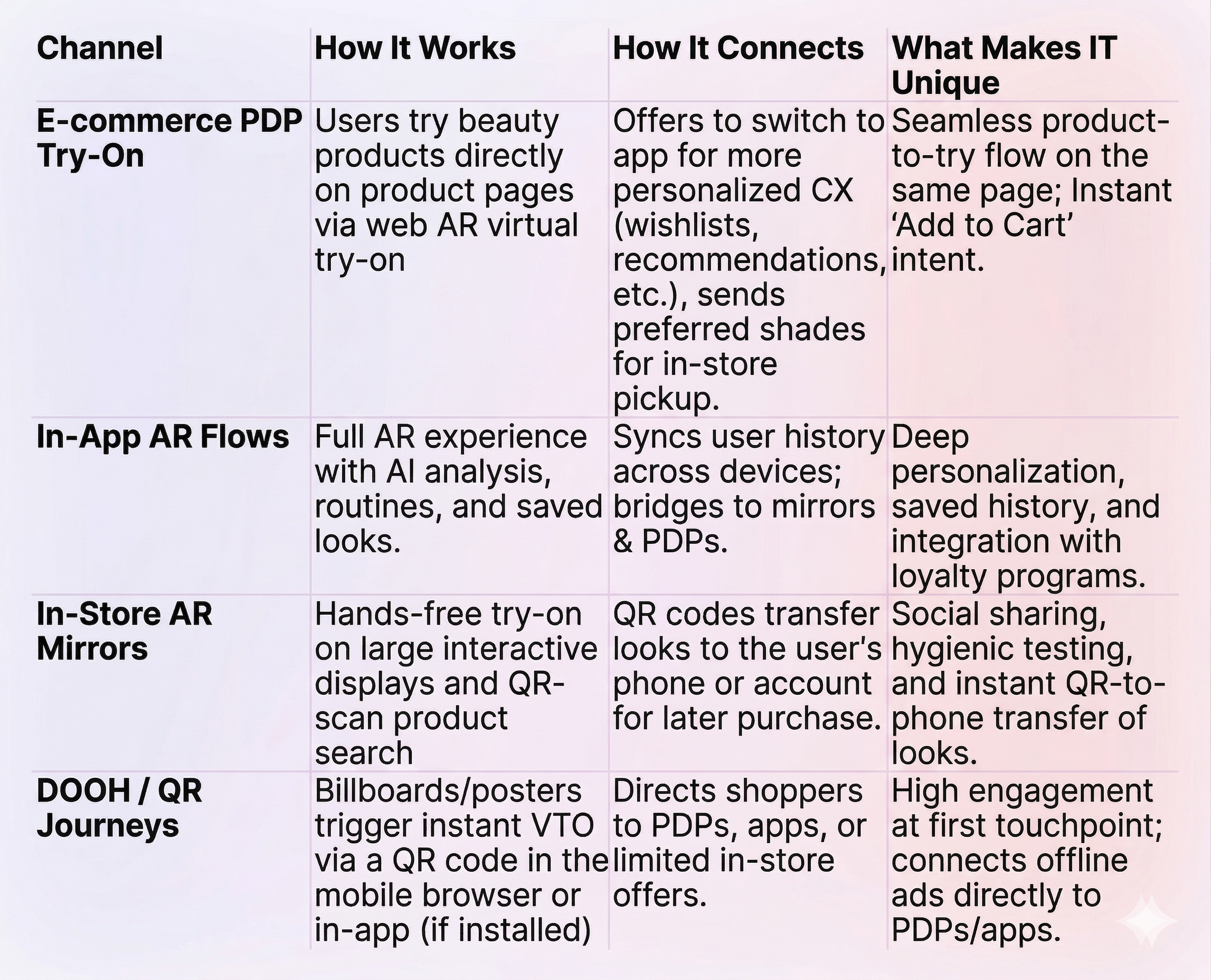 | Channel | How It Works | How It Connects | What Makes IT Unique |
|---|---|---|---|
| E-commerce PDP Try-On | Users try beauty products directly on product pages via web AR virtual try-on | Offers to switch to app for more personalized CX (wishlists, recommendations, etc.), sends preferred shades for in-store pickup. | Seamless product-to-try flow on the same page; Instant ‘Add to Cart’ intent. |
| In-App AR Flows | Full AR experience with AI analysis, routines, and saved looks. | Syncs user history across devices; bridges to mirrors & PDPs. | Deep personalization, saved history, and integration with loyalty programs. |
| In-Store AR Mirrors | Hands-free try-on on large interactive displays and QR-scan product search | QR codes transfer looks to the user's phone or account for later purchase. | Social sharing, hygienic testing, and instant QR-to-phone transfer of looks. |
| DOOH / QR Journeys | Billboards/posters trigger instant VTO via a QR code in the mobile browser or in-app (if installed) | Directs shoppers to PDPs, apps, or limited in-store offers. | High engagement at first touchpoint; connects offline ads directly to PDPs/apps. |